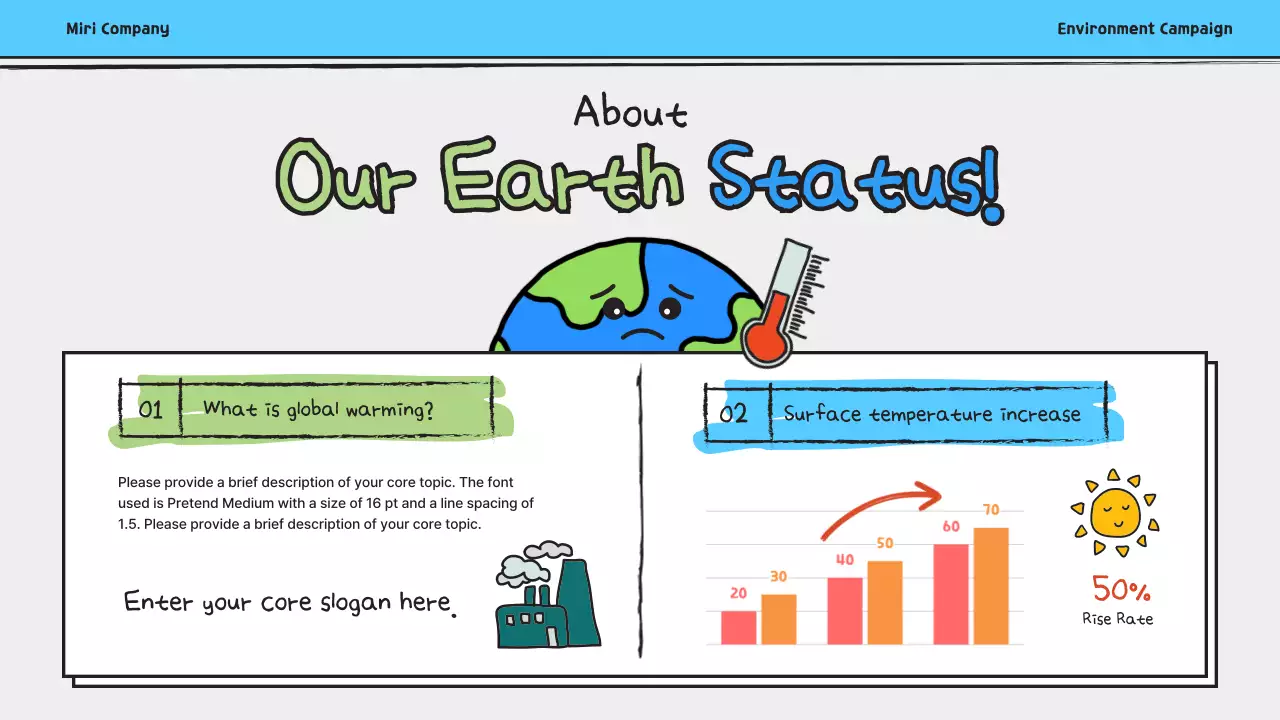 Miri Company

Environment Campaign

About
Our Earth Status!

01 What is global warming?

Please provide a brief description of your core topic. The font used is Pretend Medium with a size of 16 pt and a line spacing of 1.5. Please provide a brief description of your core topic.

Enter your core slogan here.

02 Surface temperature increase

20 30 40 50 60 70

50%
Rise Rate